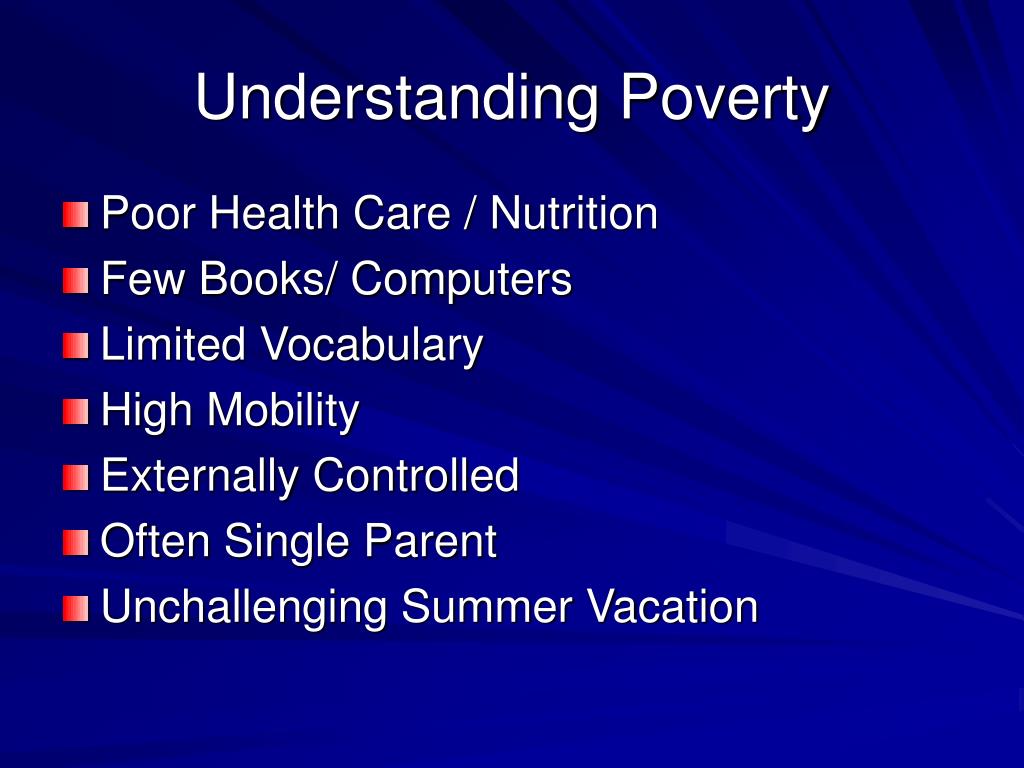 Understanding Poverty

Poor Health Care / Nutrition
Few Books/ Computers
Limited Vocabulary
High Mobility
Externally Controlled
Often Single Parent
Unchallenging Summer Vacation